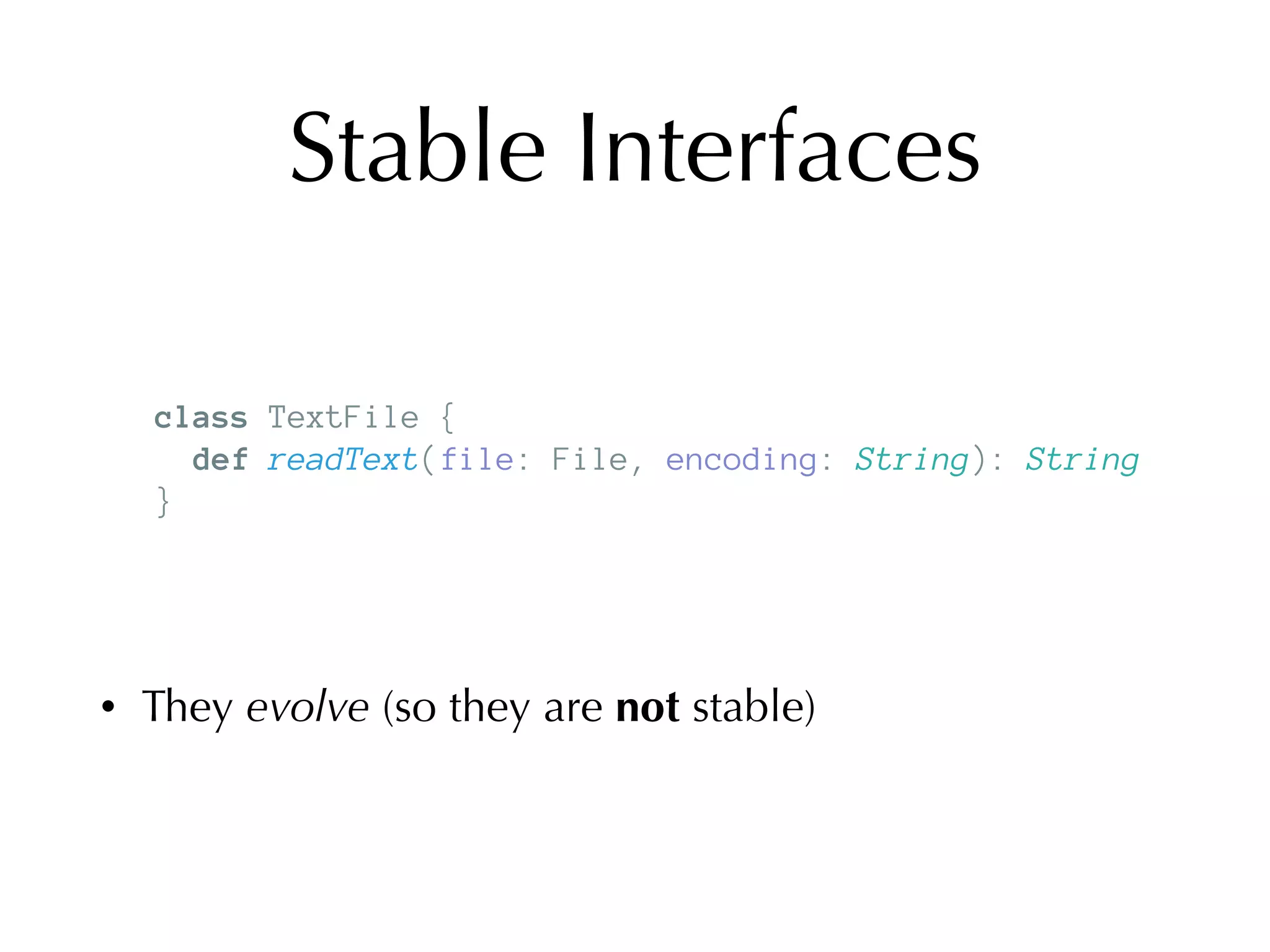 Stable Interfaces

class TextFile {
  def readText(file: File, encoding: String): String
}

• They evolve (so they are not stable)